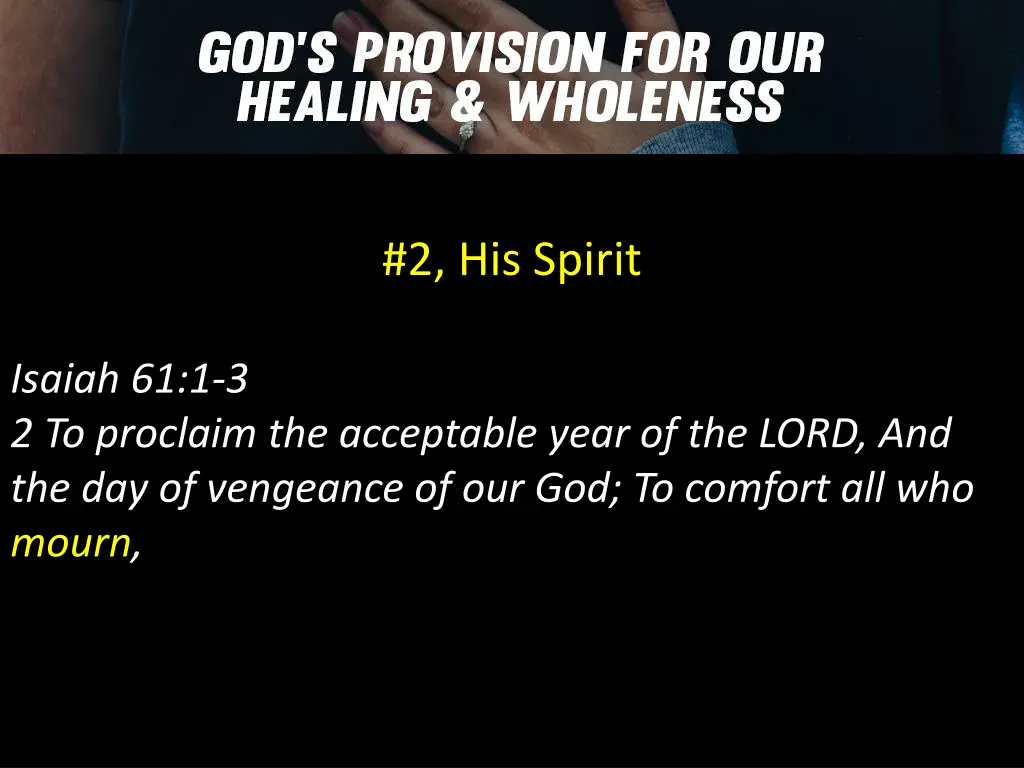 GOD'S PROVISION FOR OUR HEALING & WHOLENESS

#2, His Spirit

Isaiah 61:1-3
2 To proclaim the acceptable year of the LORD, And the day of vengeance of our God; To comfort all who mourn,